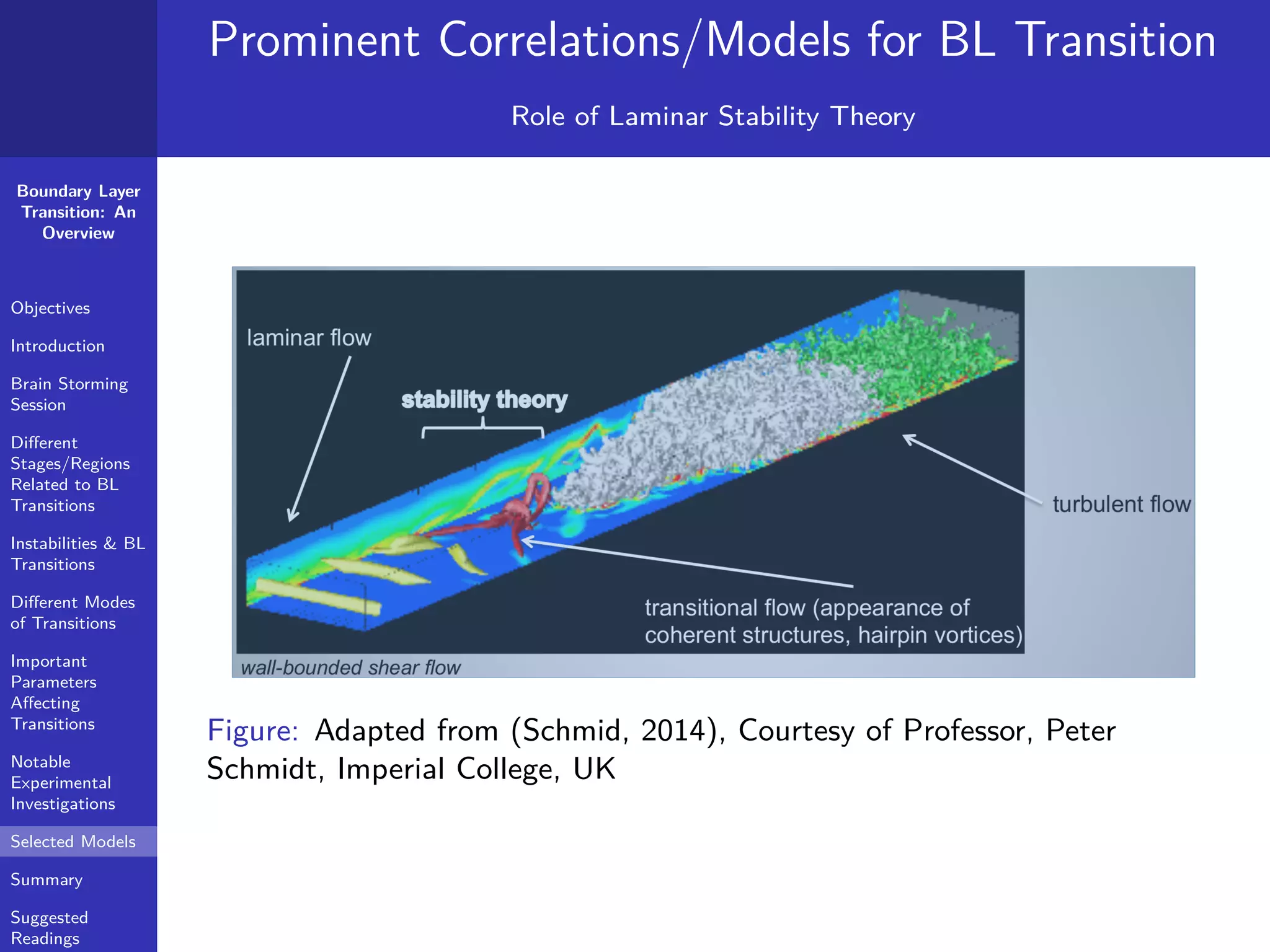 Prominent Correlations/Models for BL Transition

Role of Laminar Stability Theory

Boundary Layer Transition: An Overview

Objectives

Introduction

Brain Storming Session

Different Stages/Regions Related to BL Transitions

Instabilities & BL Transitions

Different Modes of Transitions

Important Parameters Affecting Transitions

Notable Experimental Investigations

Selected Models

Summary

Suggested Readings

laminar flow

stability theory

turbulent flow

transitional flow (appearance of coherent structures, hairpin vortices)

wall-bounded shear flow

Figure: Adapted from (Schmid, 2014), Courtesy of Professor, Peter Schmidt, Imperial College, UK